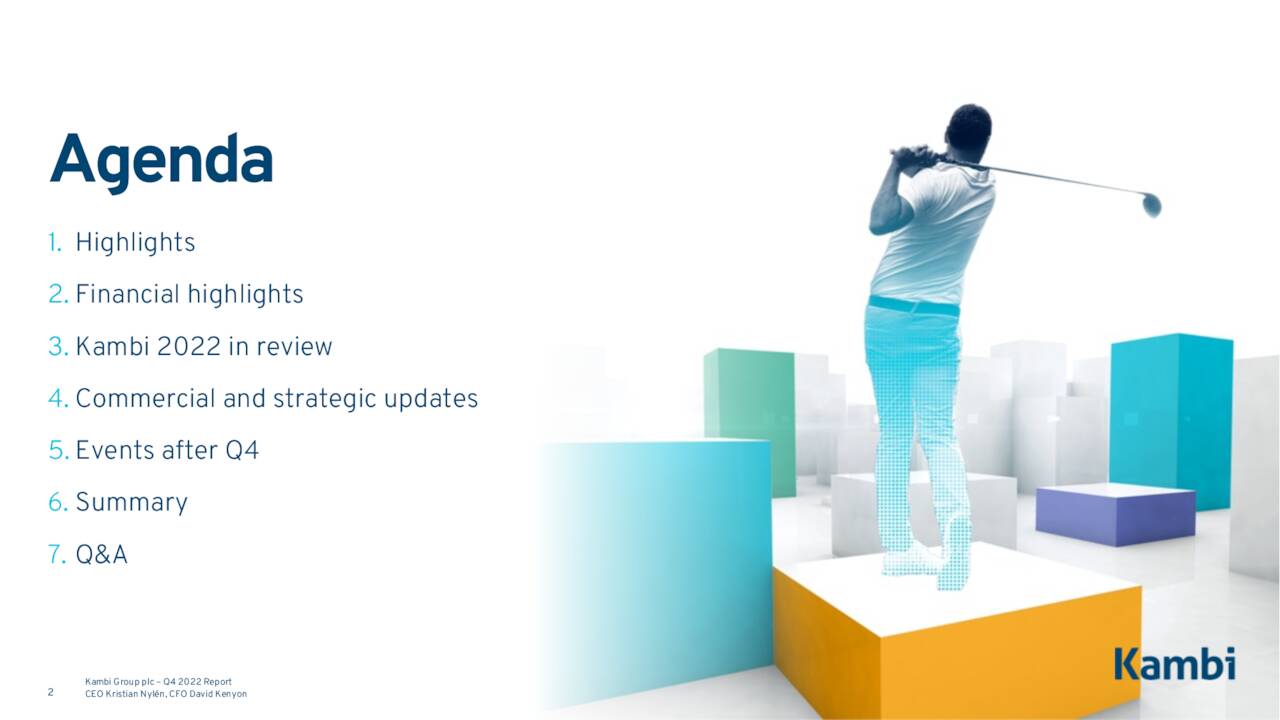 Agenda

1. Highlights

2. Financial highlights

3. Kambi 2022 in review

4. Commercial and strategic updates

5. Events after Q4

6. Summary

7. Q&A

2

Kambi Group plc – Q4 2022 Report
CEO Kristian Nylén, CFO David Kenyon

Kambi